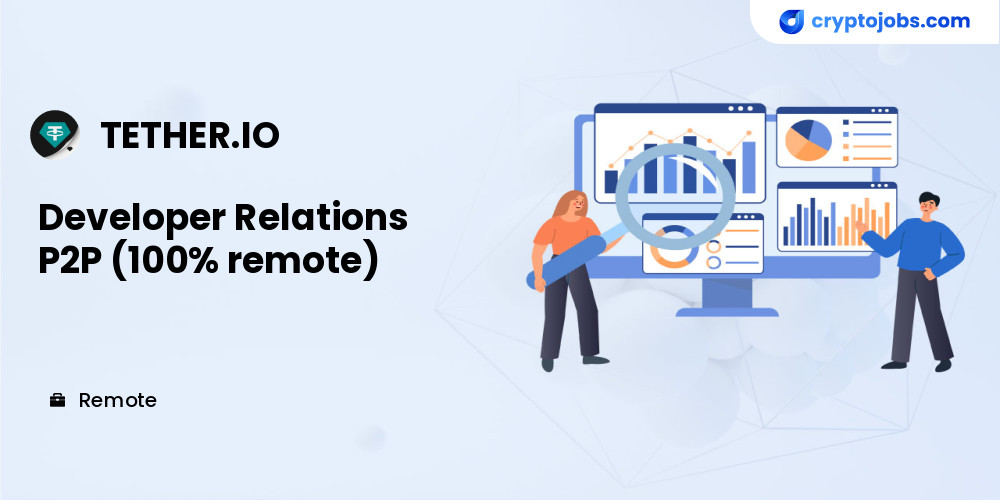 cryptojobs.com

TETHER.IO

Developer Relations P2P (100% remote)

Remote